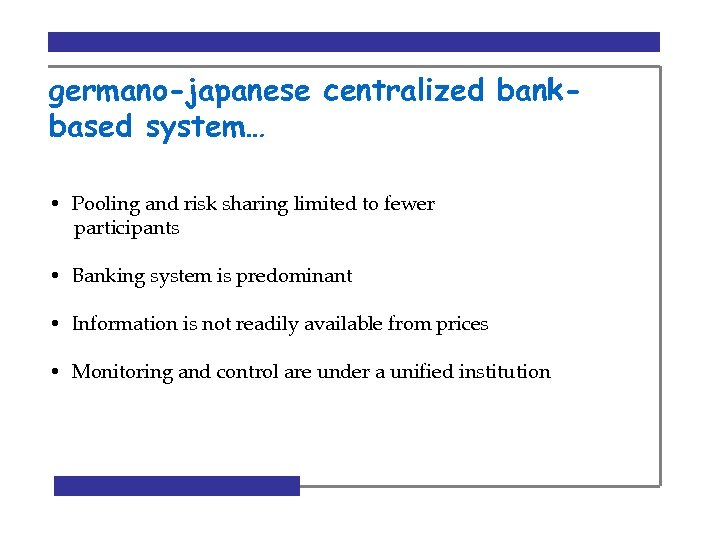 germano-japanese centralized bank-based system…

• Pooling and risk sharing limited to fewer participants

• Banking system is predominant

• Information is not readily available from prices

• Monitoring and control are under a unified institution